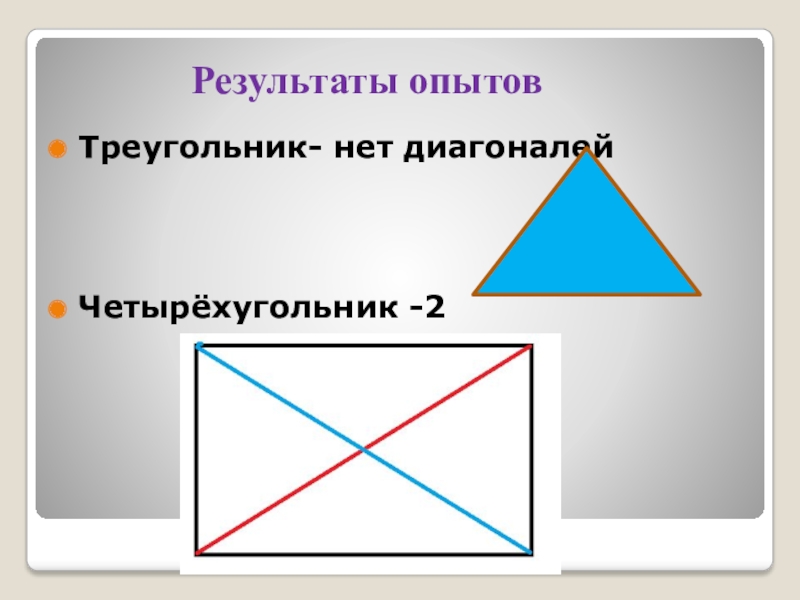 Результаты опытов

Треугольник- нет диагоналей

Четырёхугольник -2